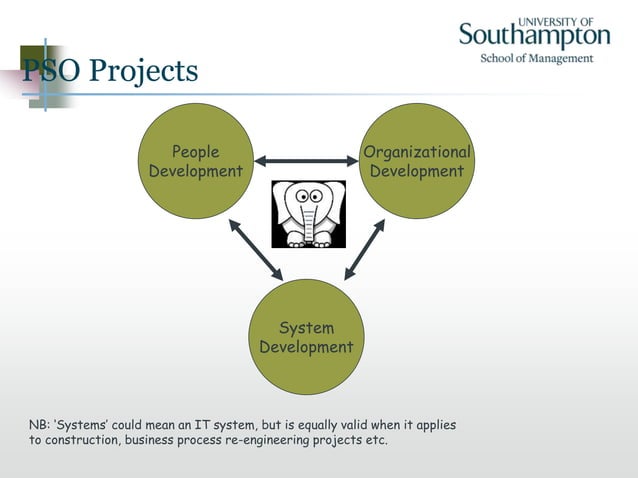 UNIVERSITY OF
Southampton
School of Management

PSO Projects

People Development

Organizational Development

System Development

NB: 'Systems' could mean an IT system, but is equally valid when it applies to construction, business process re-engineering projects etc.